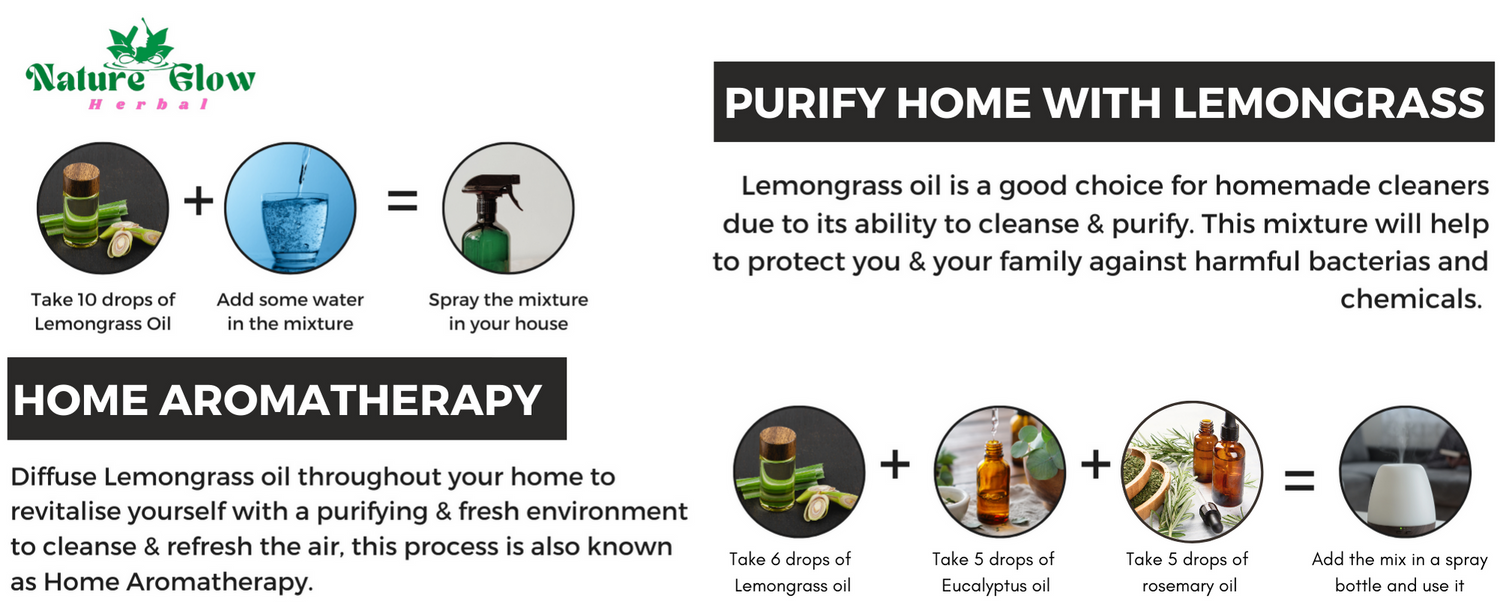 Nature Glow
Herbal

+ =

Take 10 drops of Lemongrass Oil

Add some water in the mixture

Spray the mixture in your house

PURIFY HOME WITH LEMONGRASS

Lemongrass oil is a good choice for homemade cleaners due to its ability to cleanse & purify. This mixture will help to protect you & your family against harmful bacterias and chemicals.

HOME AROMATHERAPY

Diffuse Lemongrass oil throughout your home to revitalise yourself with a purifying & fresh environment to cleanse & refresh the air, this process is also known as Home Aromatherapy.

+ + =

Take 6 drops of Lemongrass oil

Take 5 drops of Eucalyptus oil

Take 5 drops of rosemary oil

Add the mix in a spray bottle and use it